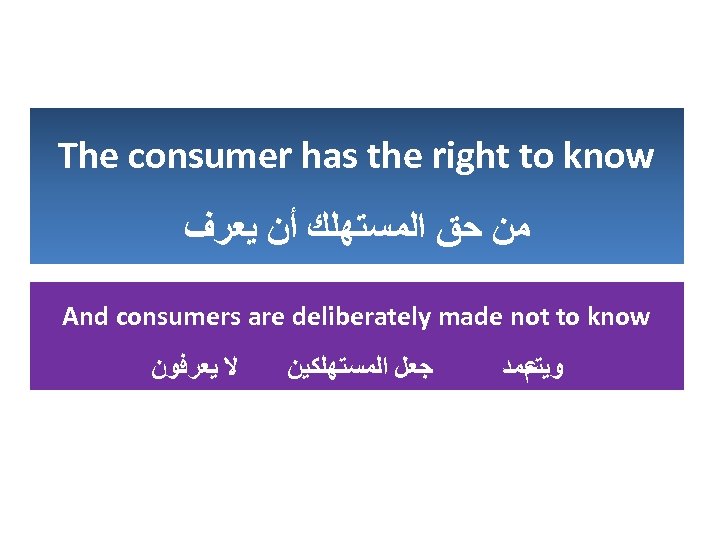 The consumer has the right to know

من حق المستهلك أن يعرف

And consumers are deliberately made not to know

ويتعمد جعل المستهلكين لا يعرفون